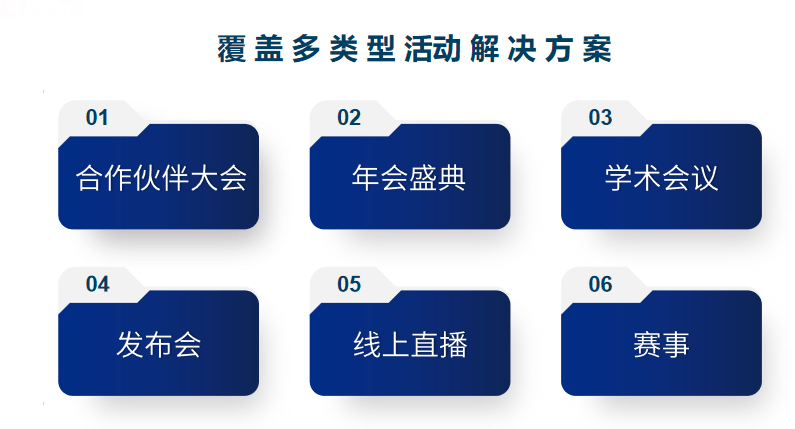 覆盖多类型活动解决方案

01
合作伙伴大会

02
年会盛典

03
学术会议

04
发布会

05
线上直播

06
赛事